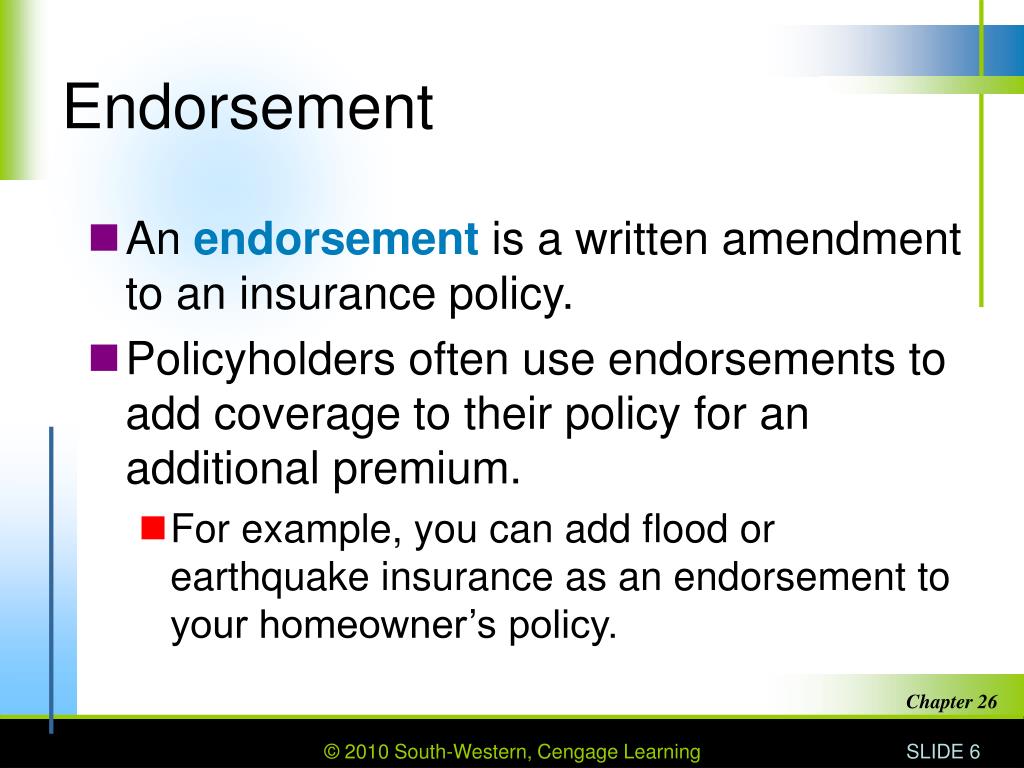 Endorsement

An endorsement is a written amendment to an insurance policy.

Policyholders often use endorsements to add coverage to their policy for an additional premium.

For example, you can add flood or earthquake insurance as an endorsement to your homeowner’s policy.

Chapter 26

© 2010 South-Western, Cengage Learning

SLIDE 6